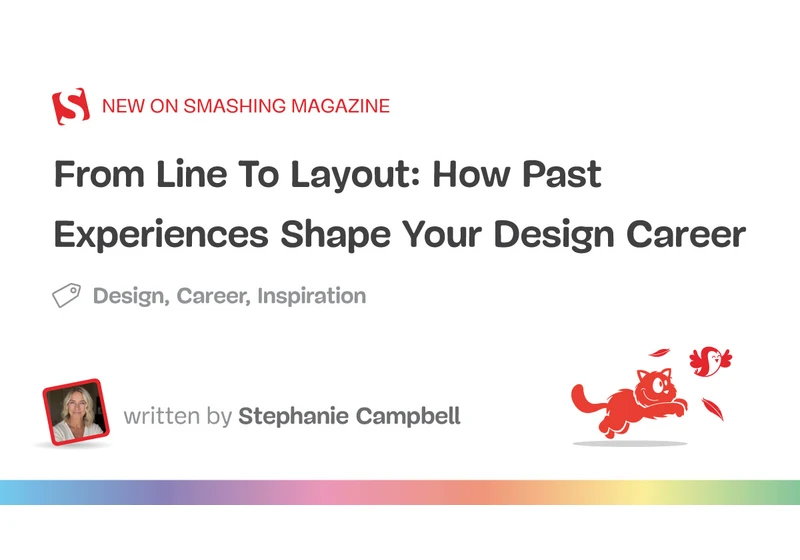 S NEW ON SMASHING MAGAZINE

From Line To Layout: How Past Experiences Shape Your Design Career

Design, Career, Inspiration

written by Stephanie Campbell